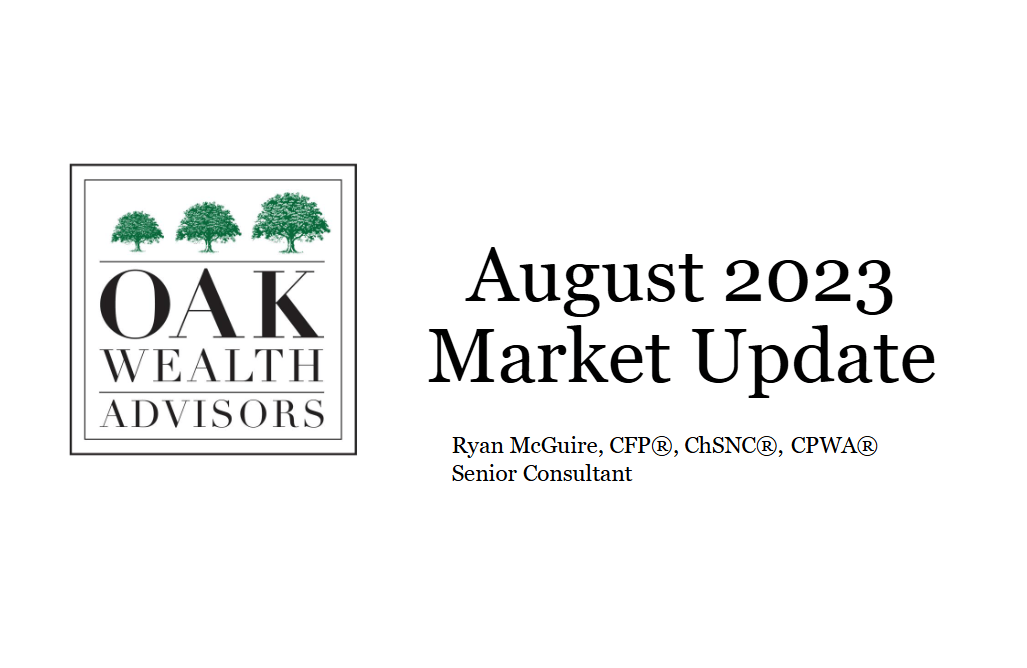 OAK
WEALTH
ADVISORS

August 2023
Market Update

Ryan McGuire, CFP®, ChSNC®, CPWA®
Senior Consultant